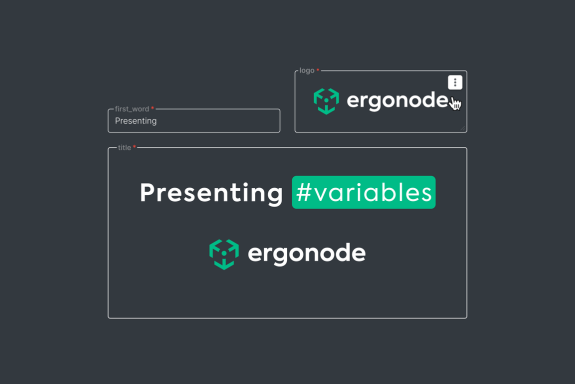 logo *

ergonode

first_word *

Presenting

title *

Presenting #variables

ergonode